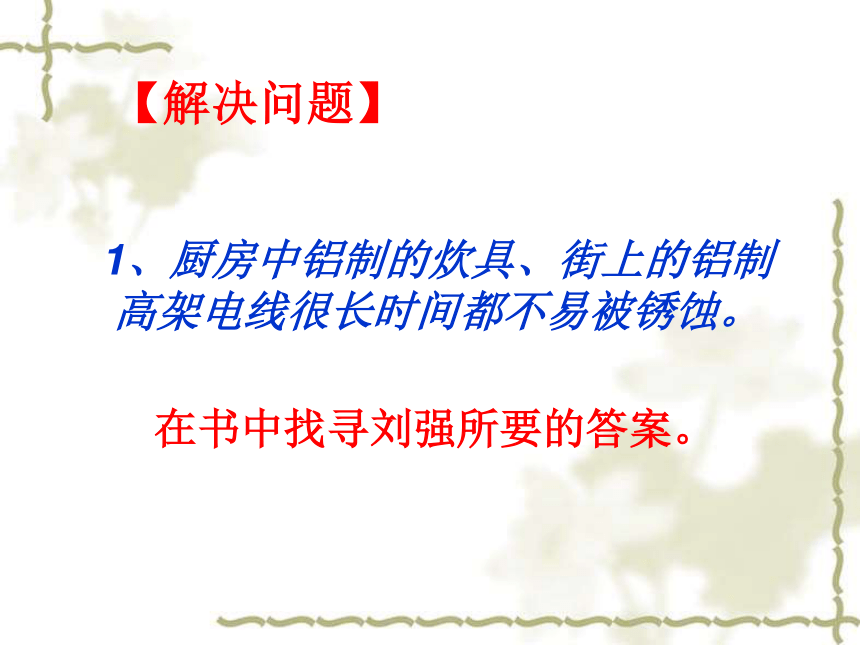 【解决问题】

1、厨房中铝制的炊具、街上的铝制高架电线很长时间都不易被锈蚀。

在书中找寻刘强所要的答案。